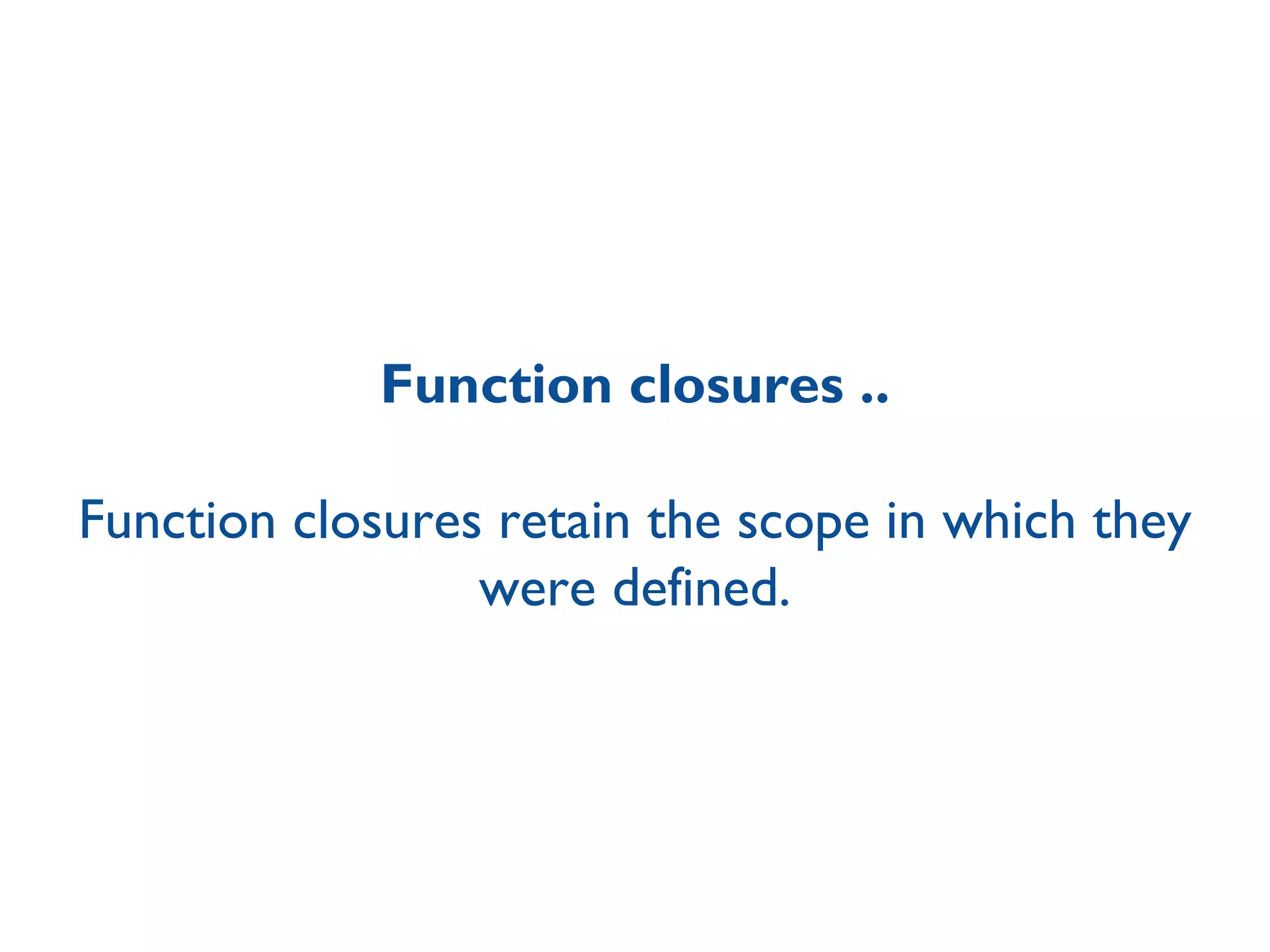 Function closures ..

Function closures retain the scope in which they were defined.